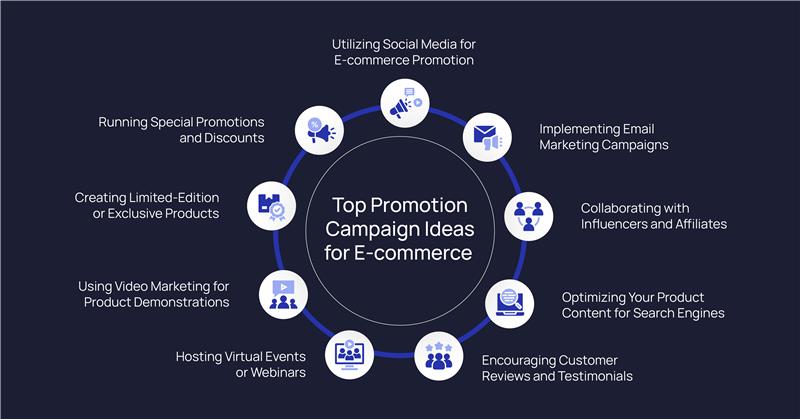 Top Promotion Campaign Ideas for E-commerce

Utilizing Social Media for E-commerce Promotion

Implementing Email Marketing Campaigns

Collaborating with Influencers and Affiliates

Optimizing Your Product Content for Search Engines

Encouraging Customer Reviews and Testimonials

Hosting Virtual Events or Webinars

Using Video Marketing for Product Demonstrations

Creating Limited-Edition or Exclusive Products

Running Special Promotions and Discounts